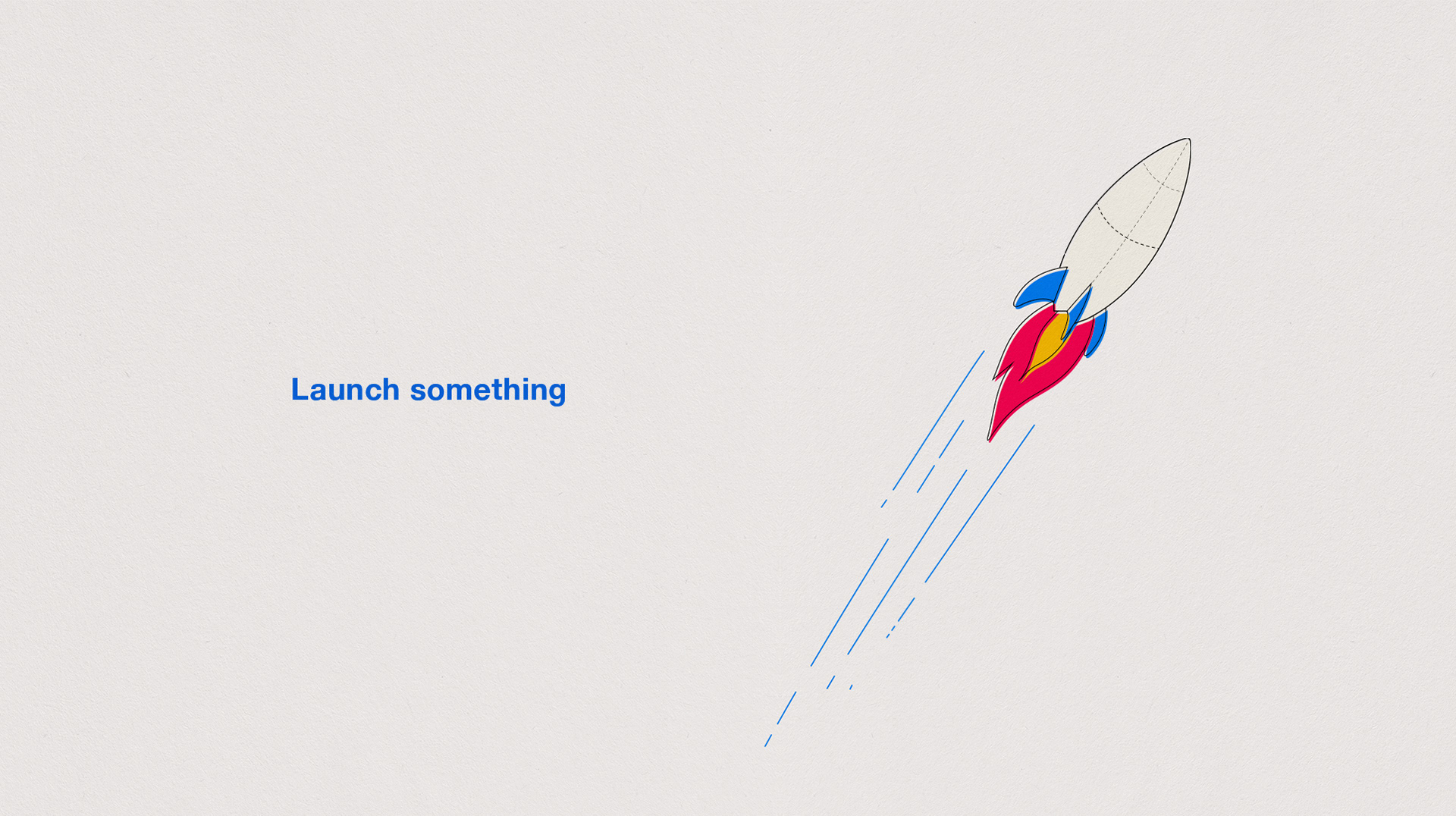 Launch something